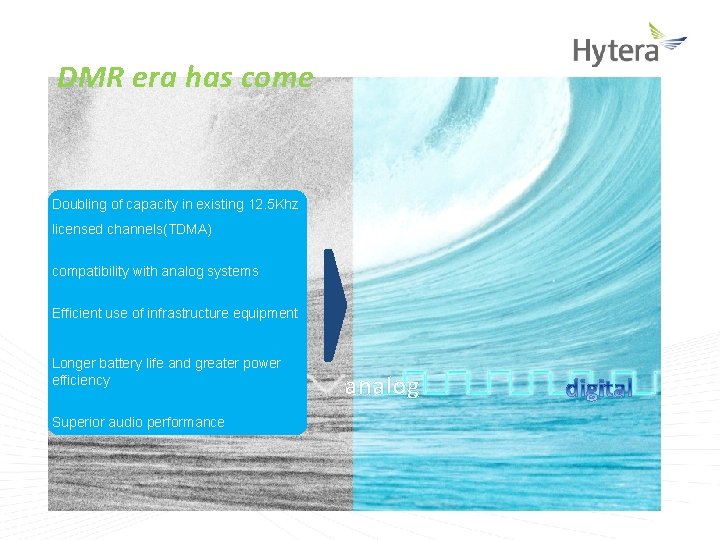 Hytera

DMR era has come

Doubling of capacity in existing 12.5Khz licensed channels(TDMA)

compatibility with analog systems

Efficient use of infrastructure equipment

Longer battery life and greater power efficiency

Superior audio performance

analog

digital